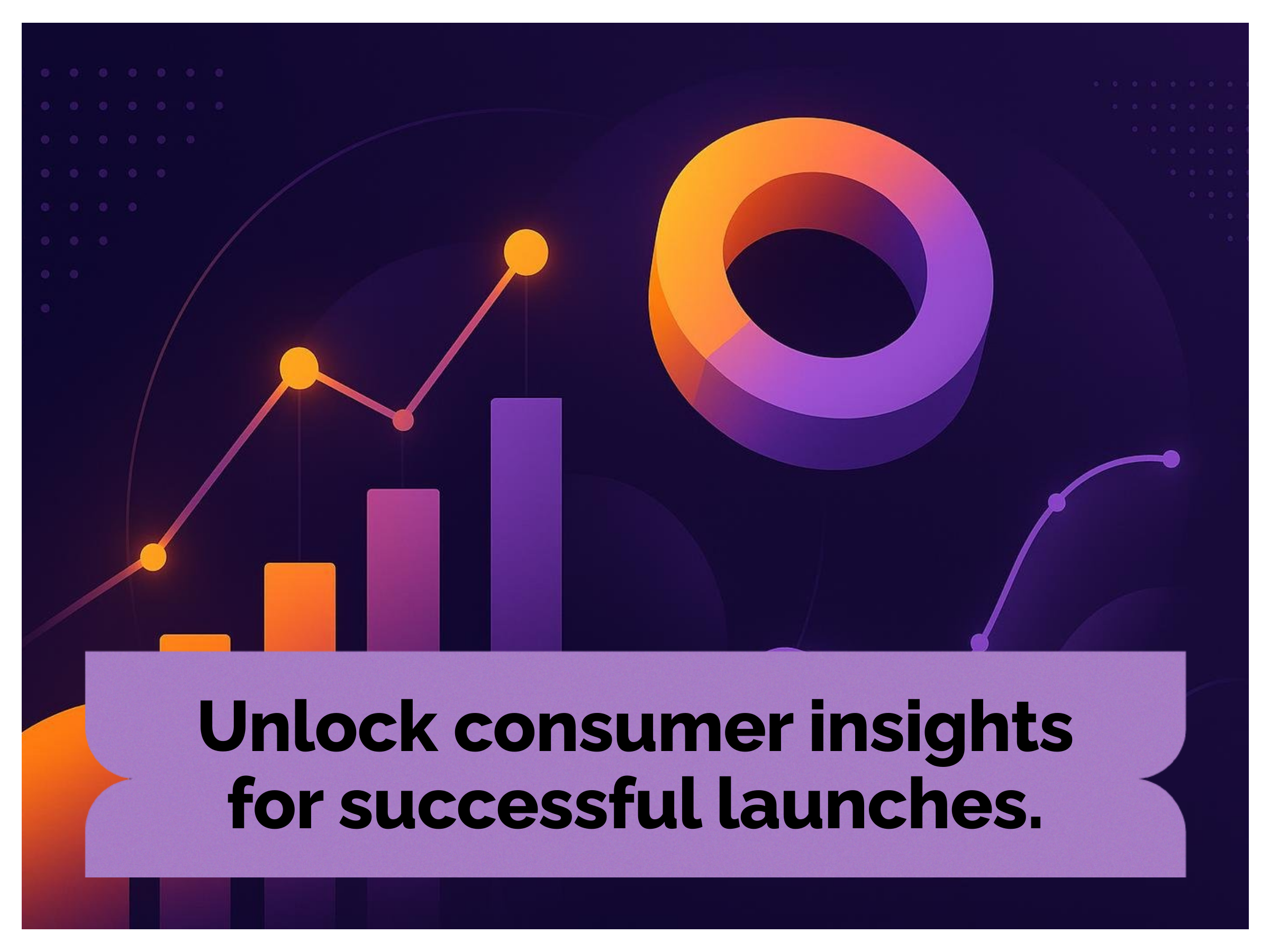 Unlock consumer insights for successful launches.